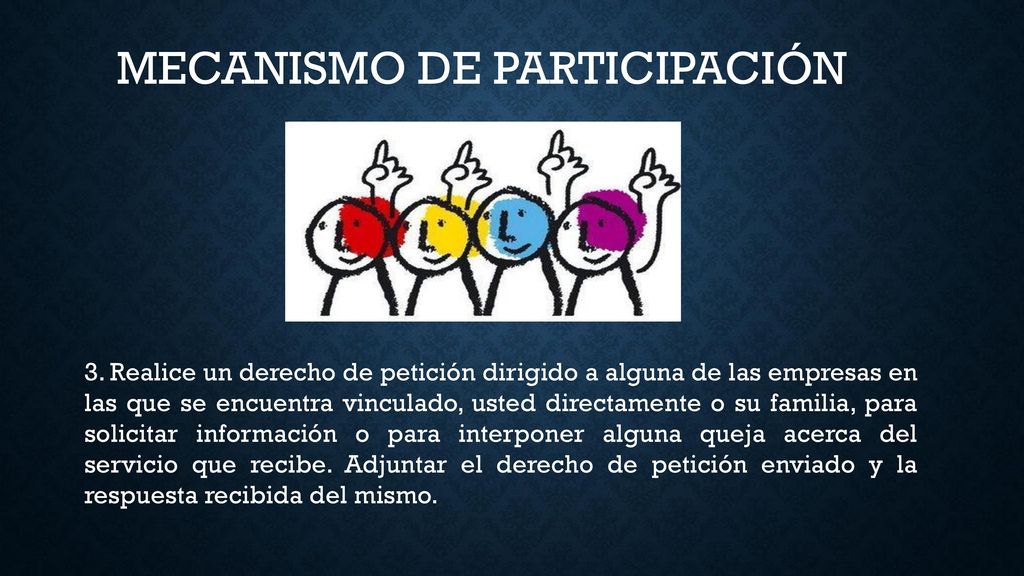 MECANISMO DE PARTICIPACIÓN

3. Realice un derecho de petición dirigido a alguna de las empresas en las que se encuentra vinculado, usted directamente o su familia, para solicitar información o para interponer alguna queja acerca del servicio que recibe. Adjuntar el derecho de petición enviado y la respuesta recibida del mismo.